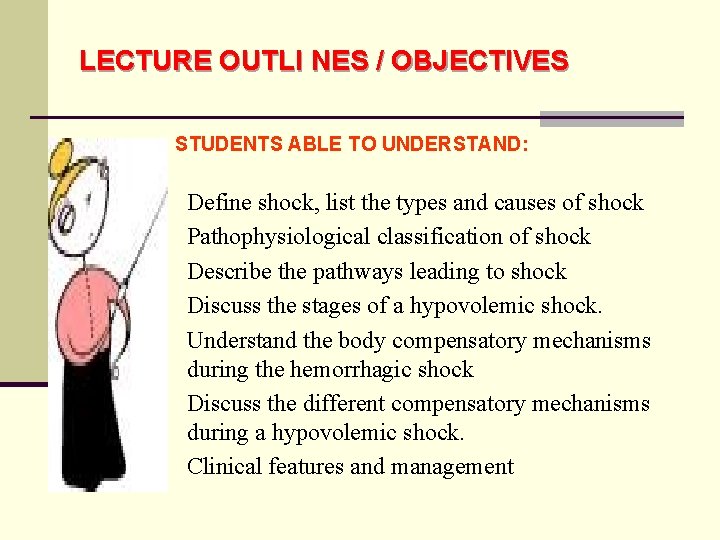 LECTURE OUTLI NES / OBJECTIVES

STUDENTS ABLE TO UNDERSTAND:

Define shock, list the types and causes of shock

Pathophysiological classification of shock

Describe the pathways leading to shock

Discuss the stages of a hypovolemic shock.

Understand the body compensatory mechanisms during the hemorrhagic shock

Discuss the different compensatory mechanisms during a hypovolemic shock.

Clinical features and management